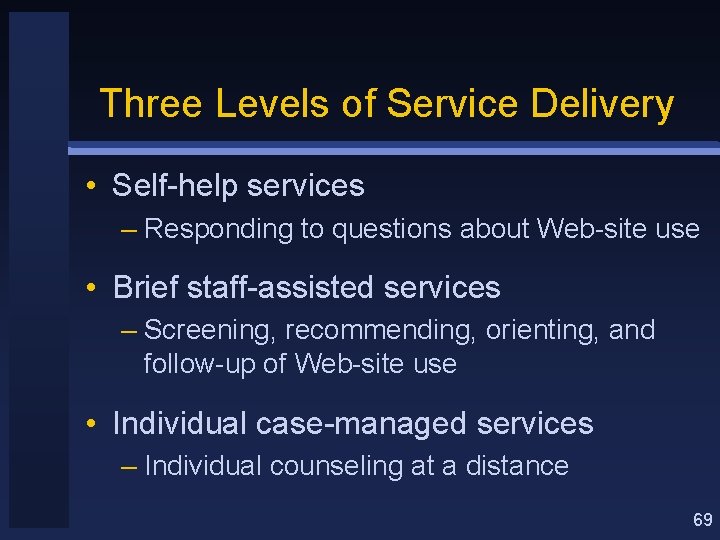 Three Levels of Service Delivery

• Self-help services
– Responding to questions about Web-site use

• Brief staff-assisted services
– Screening, recommending, orienting, and follow-up of Web-site use

• Individual case-managed services
– Individual counseling at a distance

69